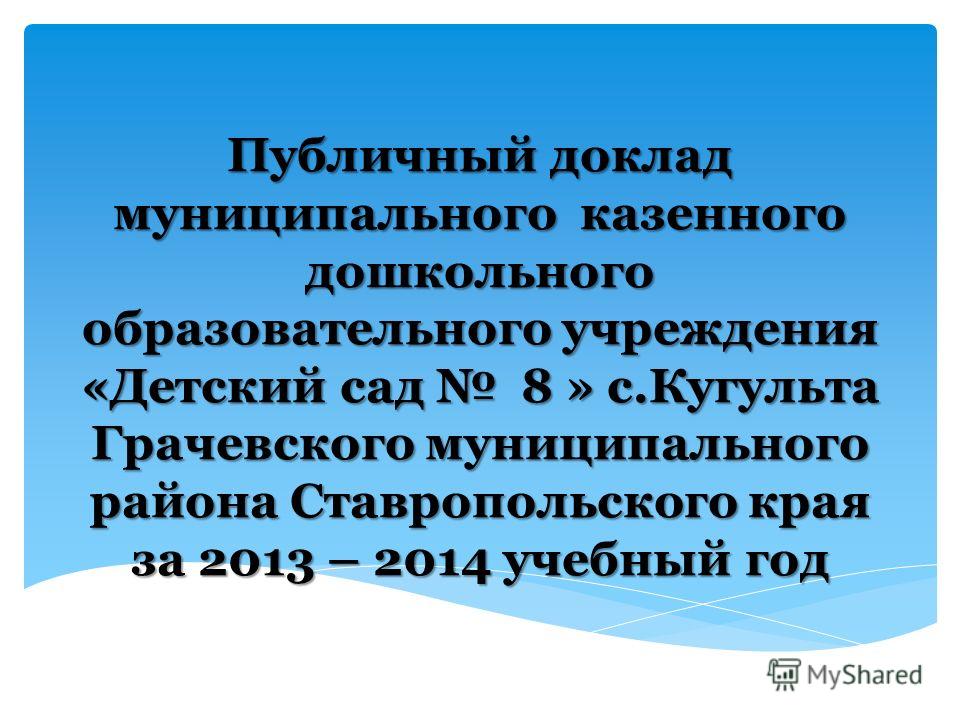 Публичный доклад муниципального казенного дошкольного образовательного учреждения «Детский сад № 8 » с.Кугульта Грачевского муниципального района Ставропольского края за 2013 – 2014 учебный год

MyShared